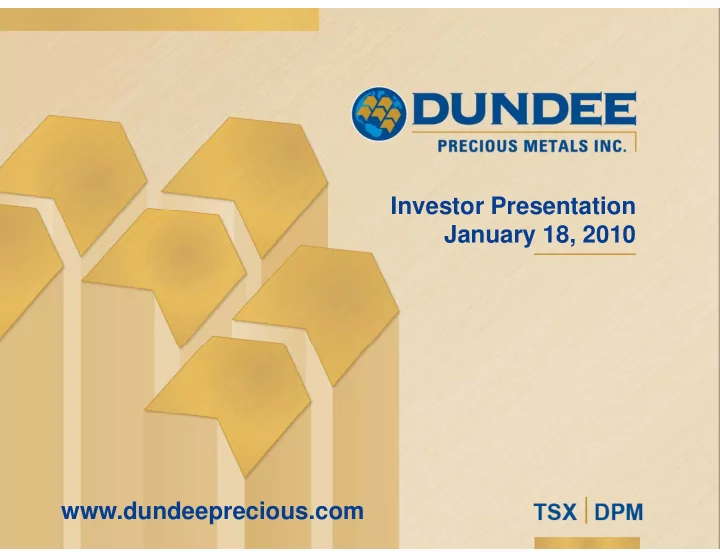 DUNDEE
PRECIOUS METALS INC.

Investor Presentation
January 18, 2010

www.dundeeprecious.com

TSX | DPM